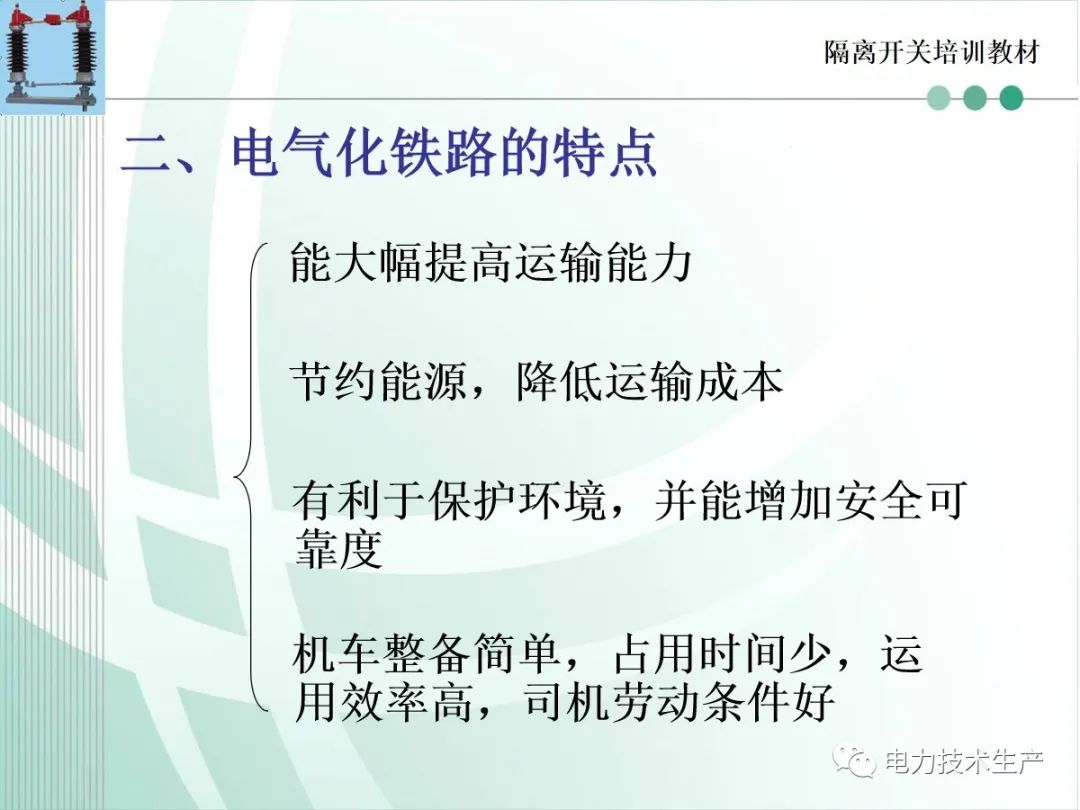 隔离开关培训教材

二、电气化铁路的特点

能大幅提高运输能力

节约能源，降低运输成本

有利于保护环境，并能增加安全可靠度

机车整备简单，占用时间少，运用效率高，司机劳动条件好

电力技术生产